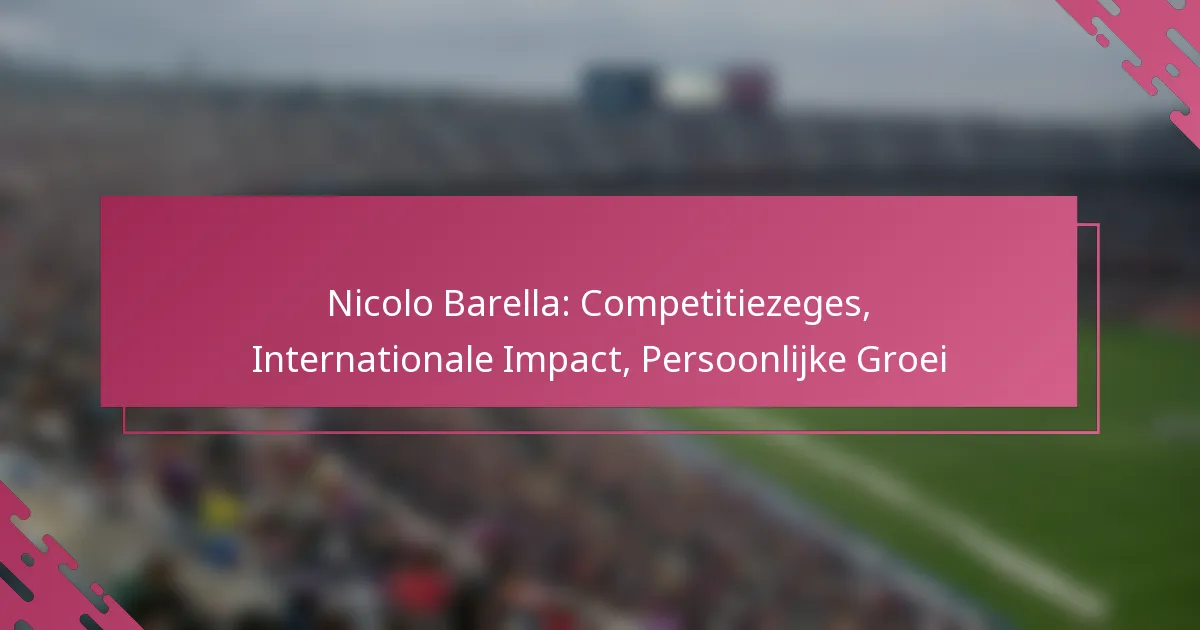 Nicolo Barella: Competitiezeges, Internationale Impact, Persoonlijke Groei